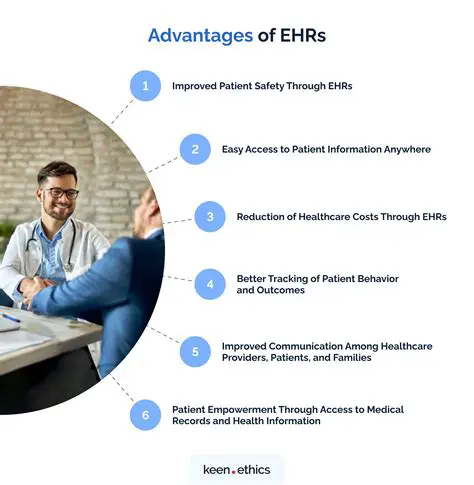 Advantages of EHRs

1 Improved Patient Safety Through EHRs

2 Easy Access to Patient Information Anywhere

3 Reduction of Healthcare Costs Through EHRs

4 Better Tracking of Patient Behavior and Outcomes

5 Improved Communication Among Healthcare Providers, Patients, and Families

6 Patient Empowerment Through Access to Medical Records and Health Information

keen.ethics